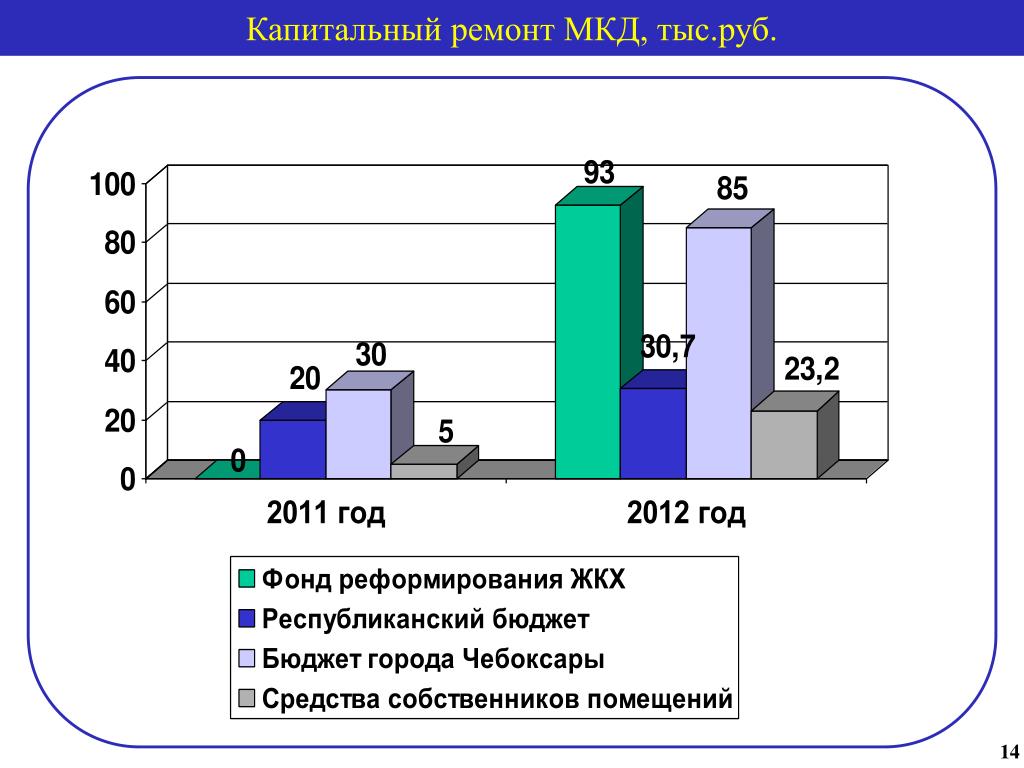 Капитальный ремонт МКД, тыс.руб.

100
80
60
40
20
0

0
20
30
5
93
30,7
85
23,2

2011 год
2012 год

Фонд реформирования ЖКХ
Республиканский бюджет
Бюджет города Чебоксары
Средства собственников помещений

14